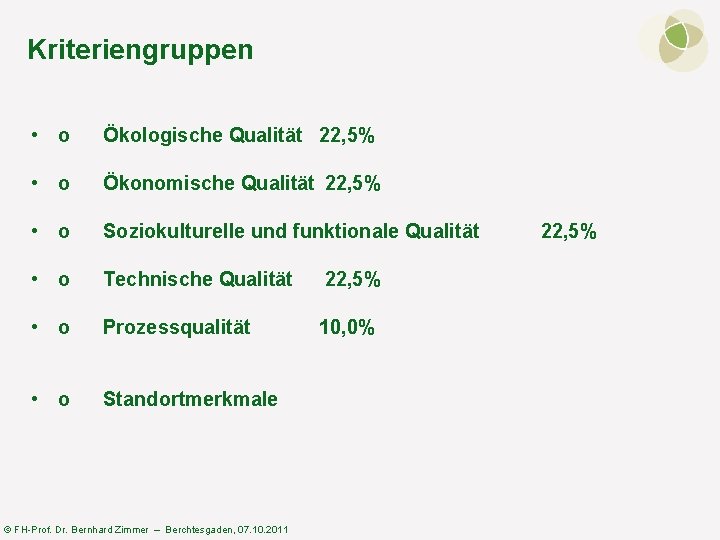 Kriteriengruppen

• o Ökologische Qualität 22,5%

• o Ökonomische Qualität 22,5%

• o Soziokulturelle und funktionale Qualität 22,5%

• o Technische Qualität 22,5%

• o Prozessqualität 10,0%

• o Standortmerkmale

© FH-Prof. Dr. Bernhard Zimmer – Berchtesgaden, 07.10.2011